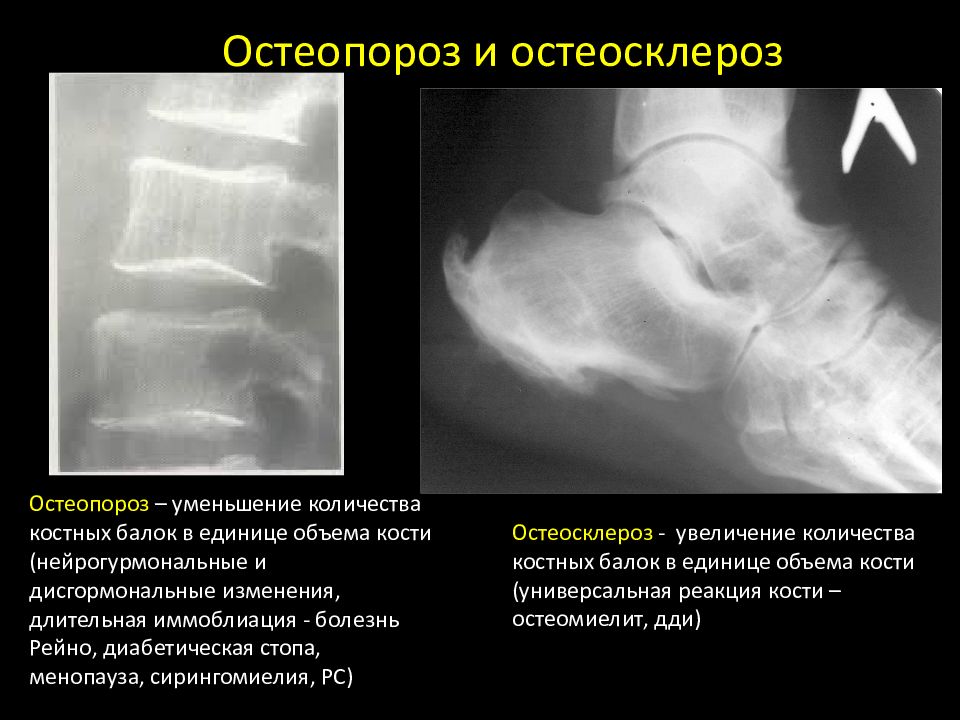 Остеопороз и остеосклероз

Остеопороз – уменьшение количества костных балок в единице объема кости (нейрогурмональные и дисгормональные изменения, длительная иммоблиация - болезнь Рейно, диабетическая стопа, менопауза, сирингомиелия, РС)

Остеосклероз - увеличение количества костных балок в единице объема кости (универсальная реакция кости – остеомиелит, дди)